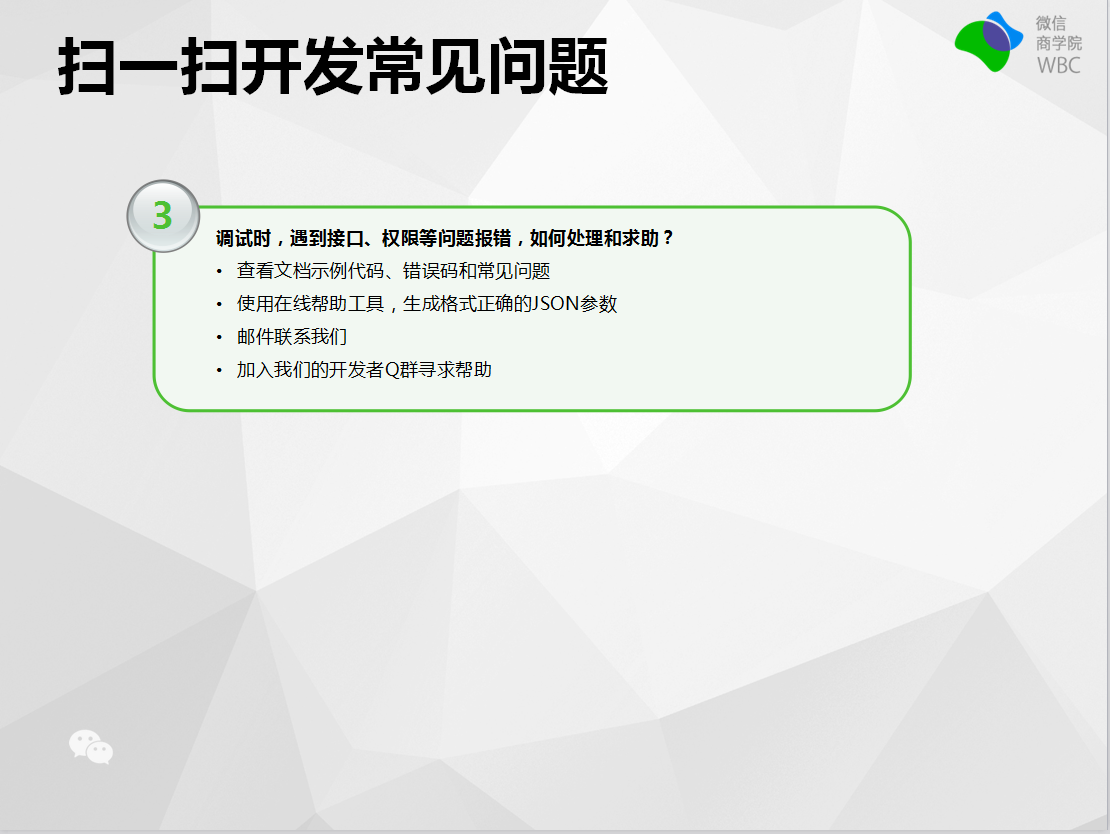 扫一扫开发常见问题

微信
商学院
WBC

3

调试时，遇到接口、权限等问题报错，如何处理和求助？

• 查看文档示例代码、错误码和常见问题
• 使用在线帮助工具，生成格式正确的JSON参数
• 邮件联系我们
• 加入我们的开发者Q群寻求帮助